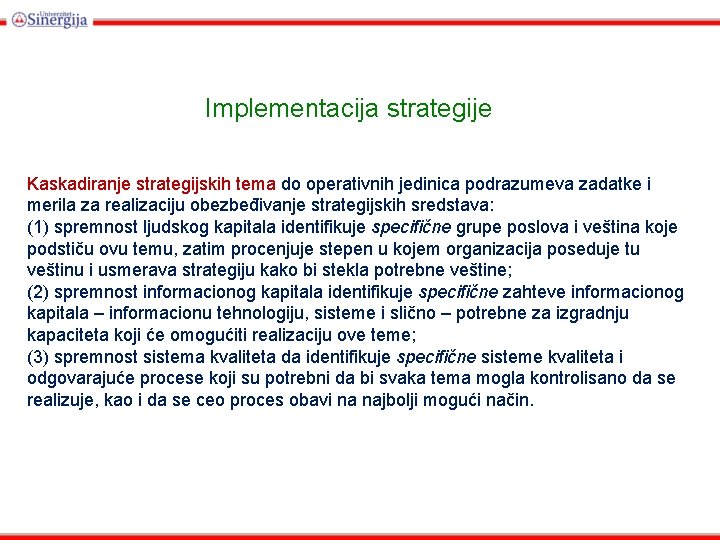 Univerzitet Sinergija

Implementacija strategije

Kaskadiranje strategijskih tema do operativnih jedinica podrazumeva zadatke i merila za realizaciju obezbeđivanje strategijskih sredstava:
(1) spremnost ljudskog kapitala identifikuje specifične grupe poslova i veština koje podstiču ovu temu, zatim procenjuje stepen u kojem organizacija poseduje tu veštinu i usmerava strategiju kako bi stekla potrebne veštine;
(2) spremnost informacionog kapitala identifikuje specifične zahteve informacionog kapitala – informacionu tehnologiju, sisteme i slično – potrebne za izgradnju kapaciteta koji će omogućiti realizaciju ove teme;
(3) spremnost sistema kvaliteta da identifikuje specifične sisteme kvaliteta i odgovarajuće procese koji su potrebni da bi svaka tema mogla kontrolisano da se realizuje, kao i da se ceo proces obavi na najbolji mogući način.